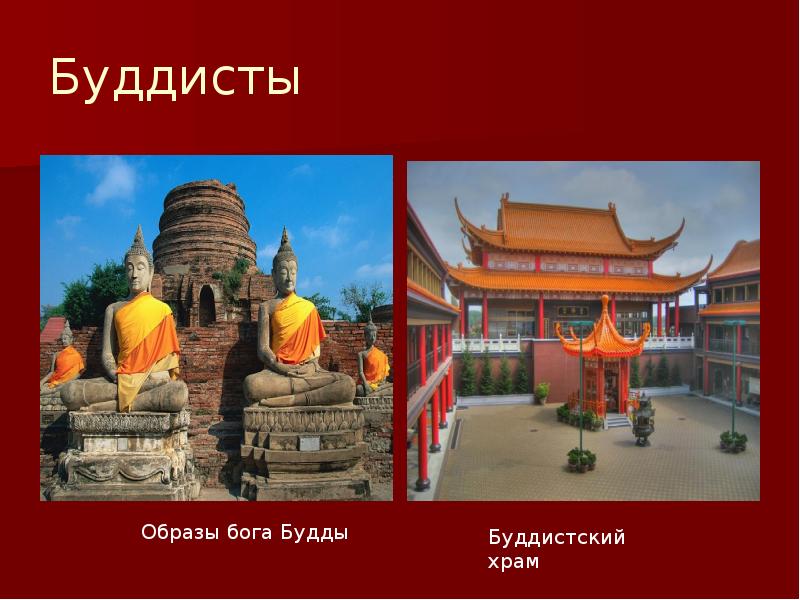 Буддисты

Образы бога Будды

Буддистский храм